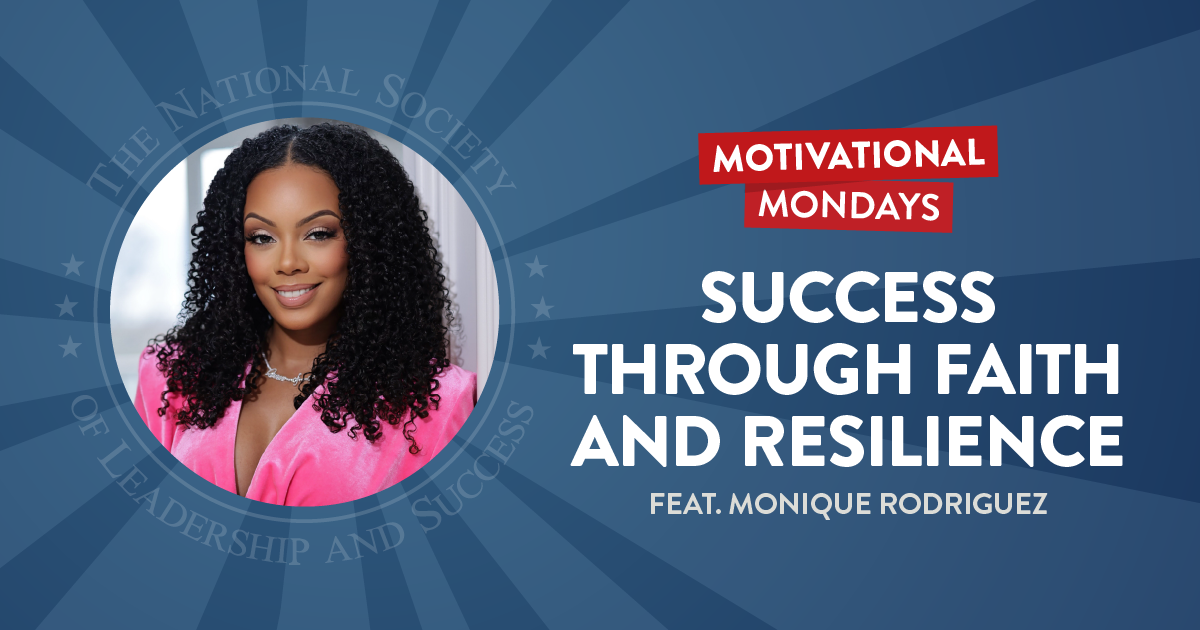 THE NATIONAL SOCIETY OF LEADERSHIP AND SUCCESS

MOTIVATIONAL MONDAYS

SUCCESS THROUGH FAITH AND RESILIENCE

FEAT. MONIQUE RODRIGUEZ